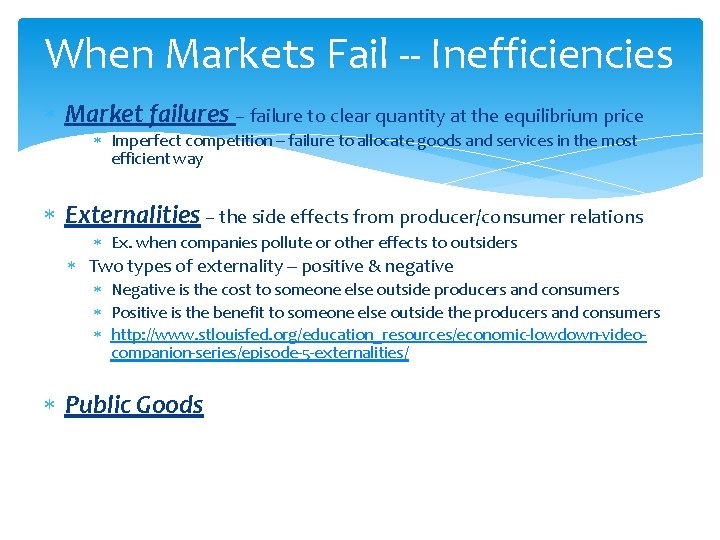 When Markets Fail -- Inefficiencies

* Market failures – failure to clear quantity at the equilibrium price
   * Imperfect competition – failure to allocate goods and services in the most efficient way

* Externalities – the side effects from producer/consumer relations
   * Ex. when companies pollute or other effects to outsiders
  * Two types of externality – positive & negative
   * Negative is the cost to someone else outside producers and consumers
   * Positive is the benefit to someone else outside the producers and consumers
   * http://www.stlouisfed.org/education_resources/economic-lowdown-video-companion-series/episode-5-externalities/

* Public Goods